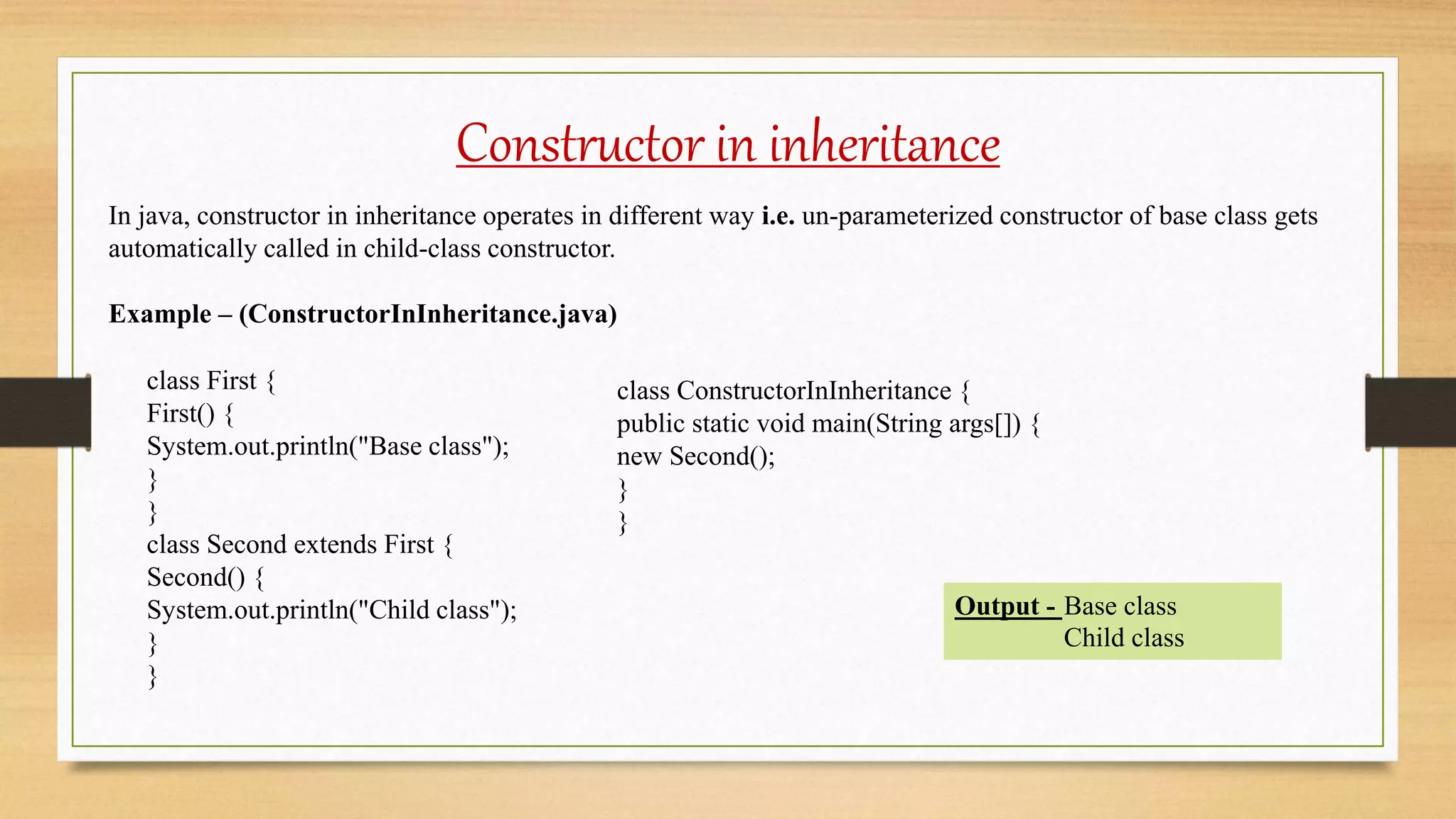 Constructor in inheritance

In java, constructor in inheritance operates in different way i.e. un-parameterized constructor of base class gets automatically called in child-class constructor.

Example – (ConstructorInInheritance.java)

class First {
First() {
System.out.println("Base class");
}
}
class Second extends First {
Second() {
System.out.println("Child class");
}
}

class ConstructorInInheritance {
public static void main(String args[]) {
new Second();
}
}

Output - Base class
Child class